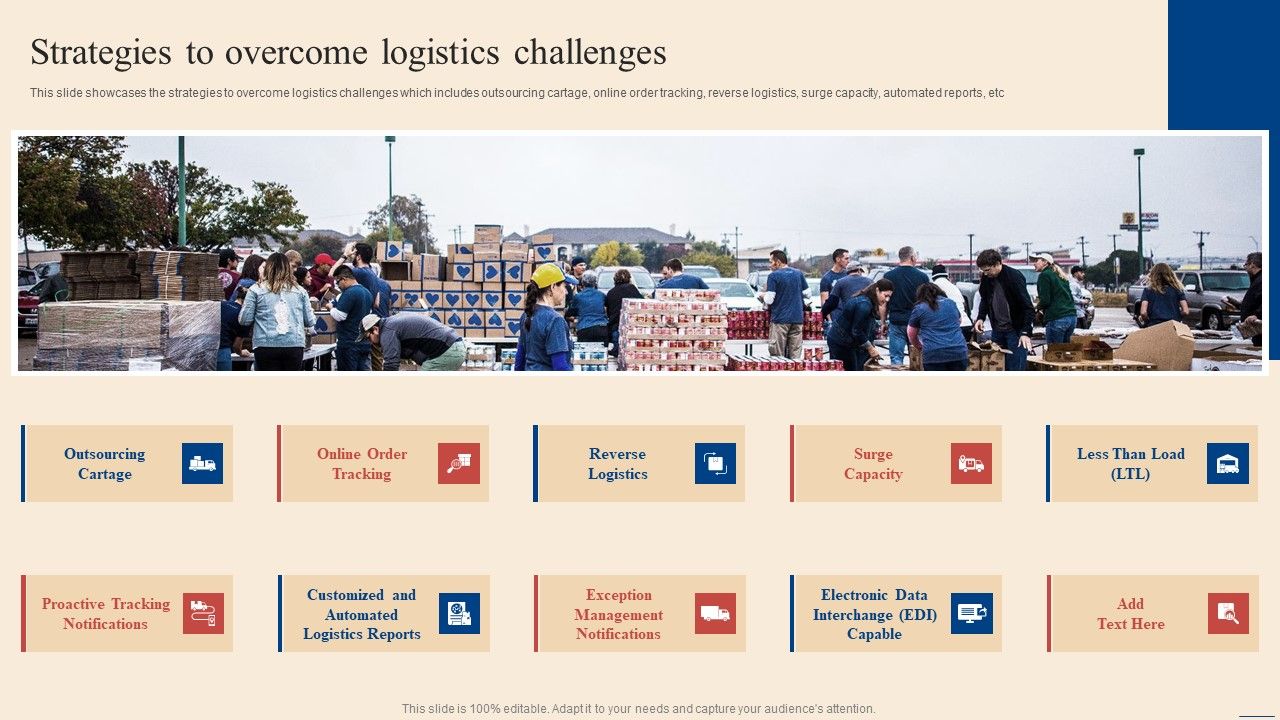 Strategies to overcome logistics challenges

This slide showcases the strategies to overcome logistics challenges which includes outsourcing cartage, online order tracking, reverse logistics, surge capacity, automated reports, etc

Outsourcing Cartage

Online Order Tracking

Reverse Logistics

Surge Capacity

Less Than Load (LTL)

Proactive Tracking Notifications

Customized and Automated Logistics Reports

Exception Management Notifications

Electronic Data Interchange (EDI) Capable

Add Text Here

This slide is 100% editable. Adapt it to your needs and capture your audience's attention.